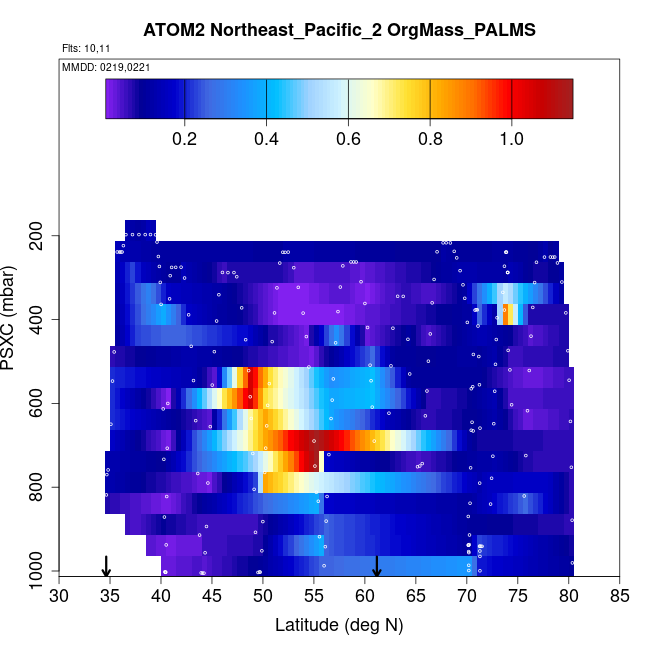 ATOM2 Northeast_Pacific_2 OrgMass_PALMS

Flts: 10,11

MMDD: 0219,0221

0.2 0.4 0.6 0.8 1.0

PSXC (mbar)

200
400
600
800
1000

30 35 40 45 50 55 60 65 70 75 80 85

Latitude (deg N)